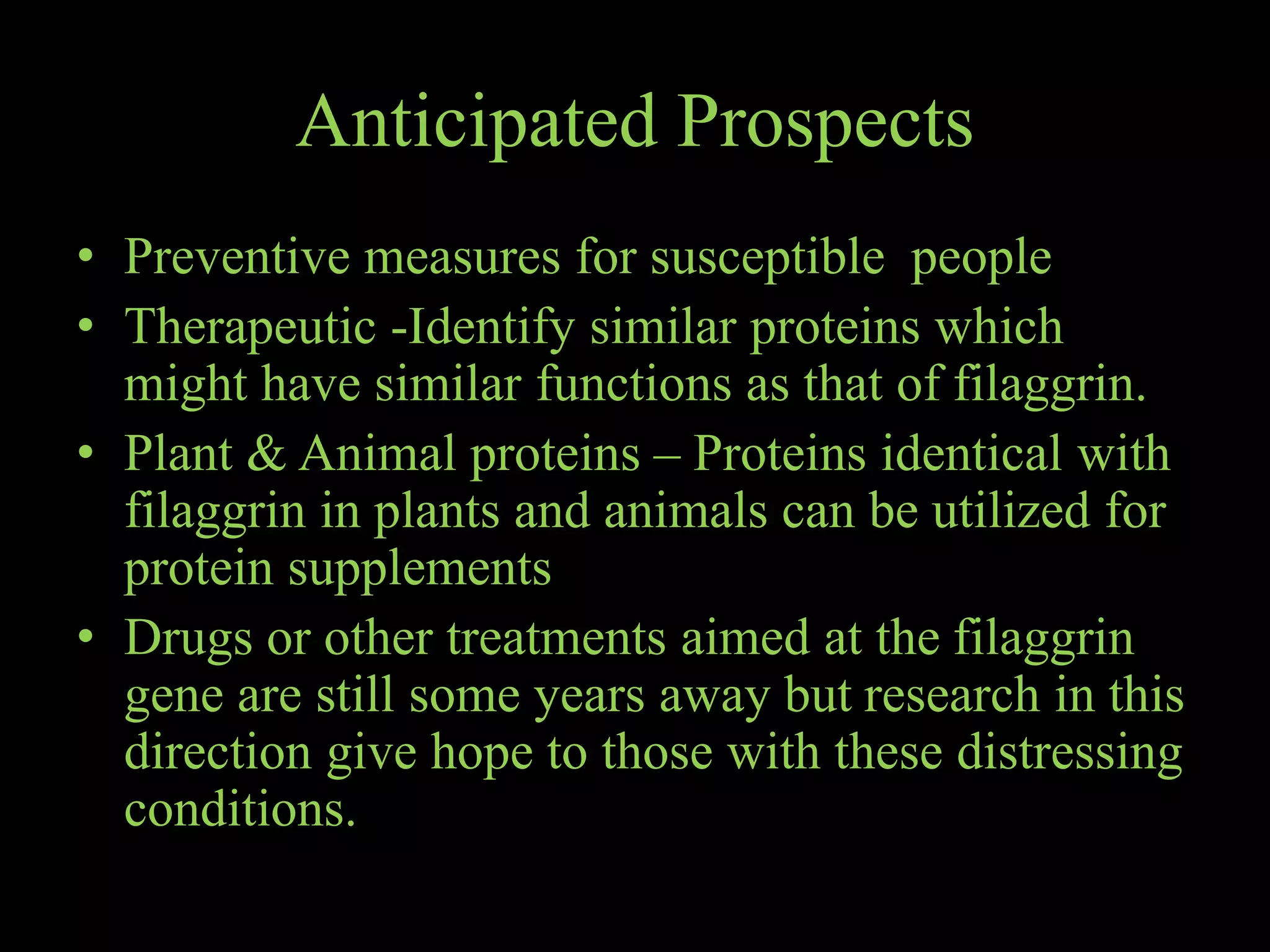 Anticipated Prospects

• Preventive measures for susceptible people
• Therapeutic -Identify similar proteins which might have similar functions as that of filaggrin.
• Plant & Animal proteins – Proteins identical with filaggrin in plants and animals can be utilized for protein supplements
• Drugs or other treatments aimed at the filaggrin gene are still some years away but research in this direction give hope to those with these distressing conditions.